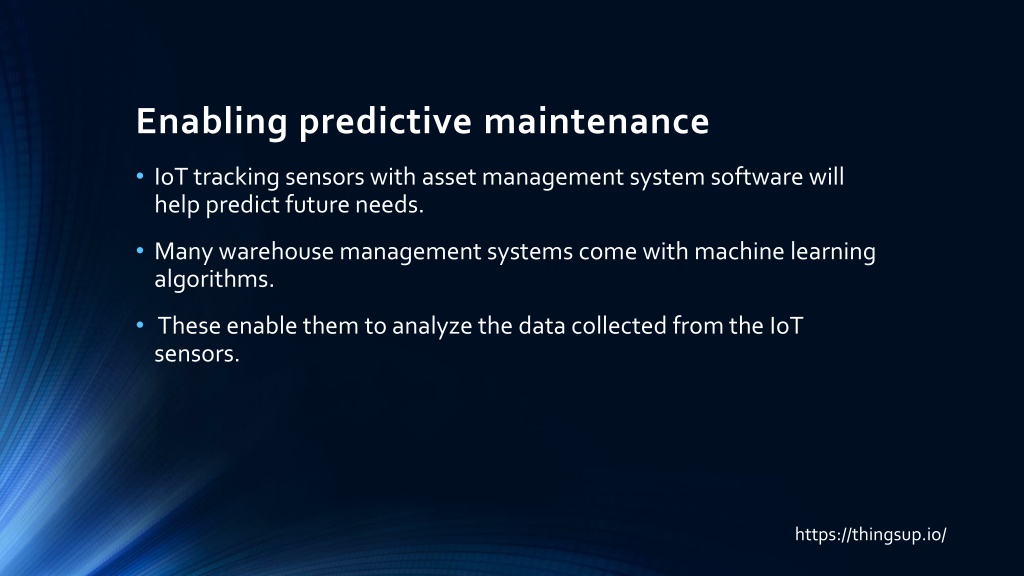 Enabling predictive maintenance

• IoT tracking sensors with asset management system software will help predict future needs.

• Many warehouse management systems come with machine learning algorithms.

• These enable them to analyze the data collected from the IoT sensors.

https://thingsup.io/